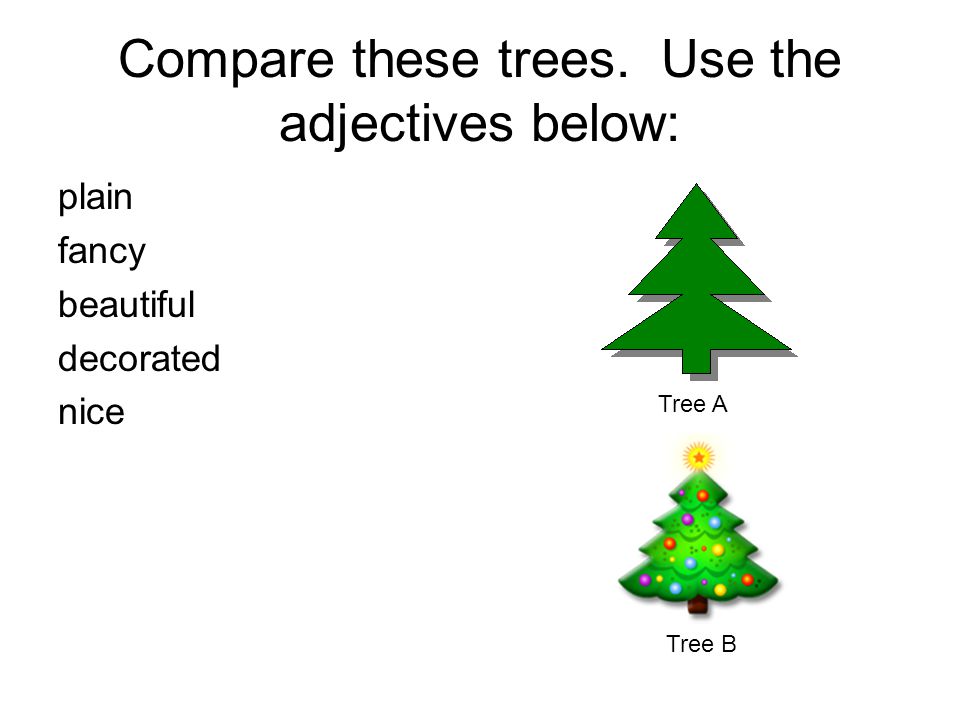 Compare these trees. Use the adjectives below:

plain
fancy
beautiful
decorated
nice

Tree A

Tree B